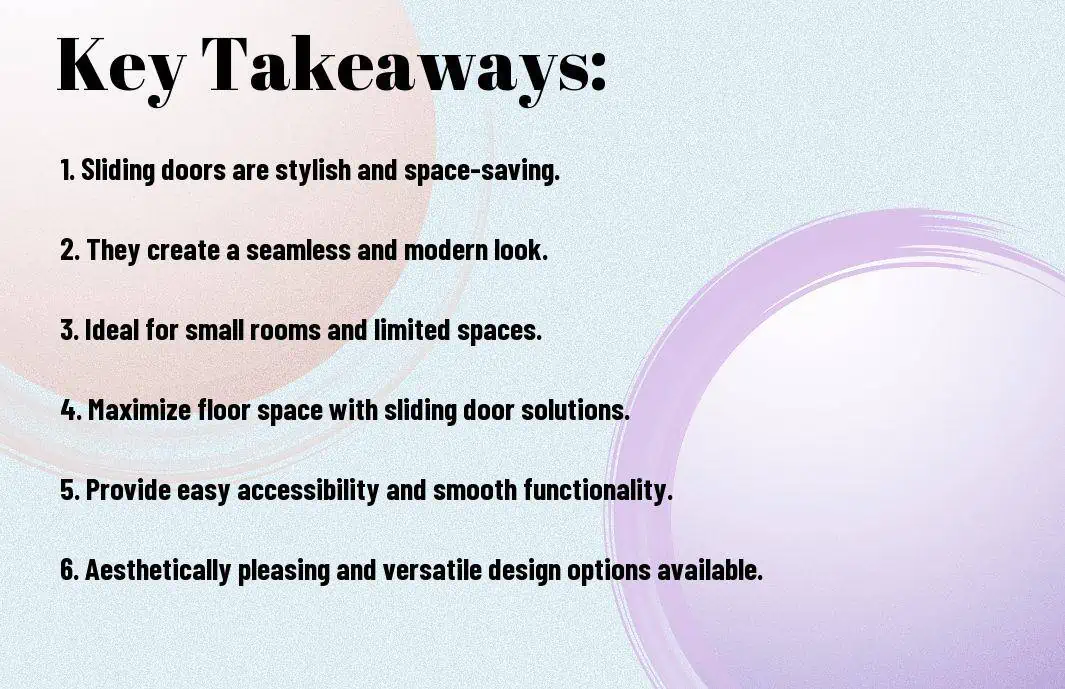 Key Takeaways:

1. Sliding doors are stylish and space-saving.

2. They create a seamless and modern look.

3. Ideal for small rooms and limited spaces.

4. Maximize floor space with sliding door solutions.

5. Provide easy accessibility and smooth functionality.

6. Aesthetically pleasing and versatile design options available.